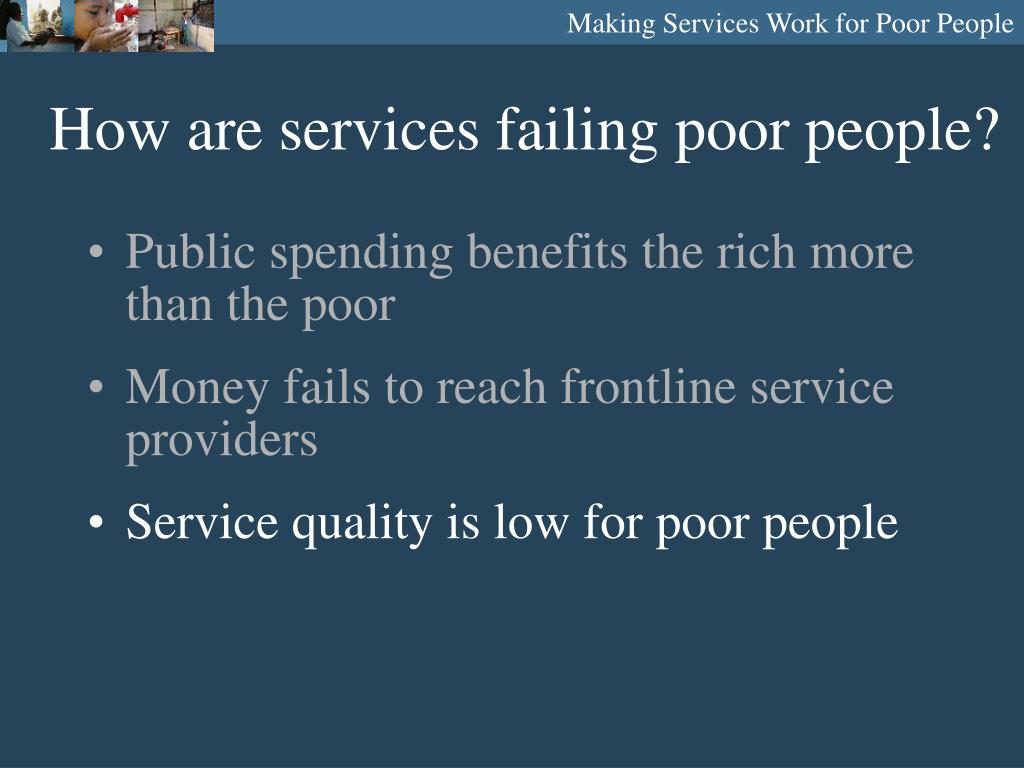 Making Services Work for Poor People

How are services failing poor people?

• Public spending benefits the rich more than the poor
• Money fails to reach frontline service providers
• Service quality is low for poor people